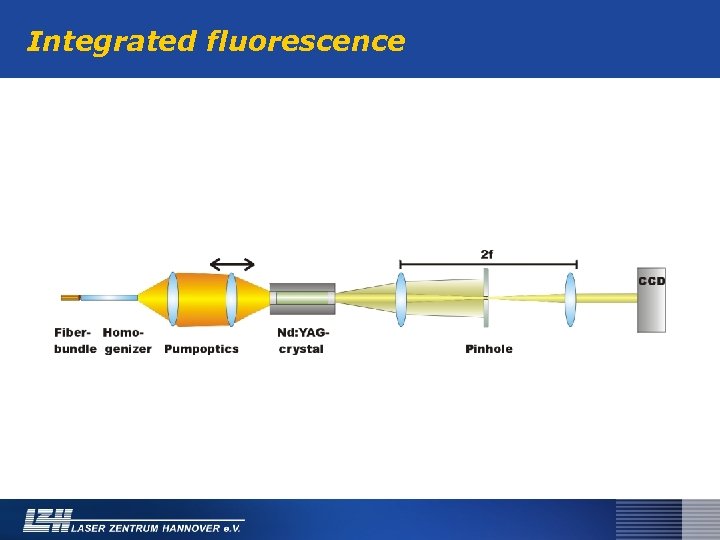 Integrated fluorescence

2f

CCD

Fiber-bundle

Homo-genizer

Pumpoptics

Nd:YAG-crystal

Pinhole

LZH LASER ZENTRUM HANNOVER e.V.